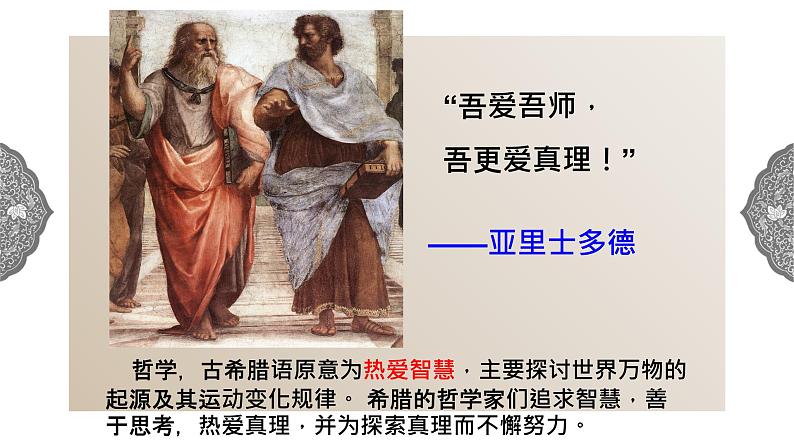 “吾爱吾师，

吾更爱真理！”

——亚里士多德

哲学，古希腊语原意为热爱智慧，主要探讨世界万物的起源及其运动变化规律。希腊的哲学家们追求智慧，善于思考，热爱真理，并为探索真理而不懈努力。